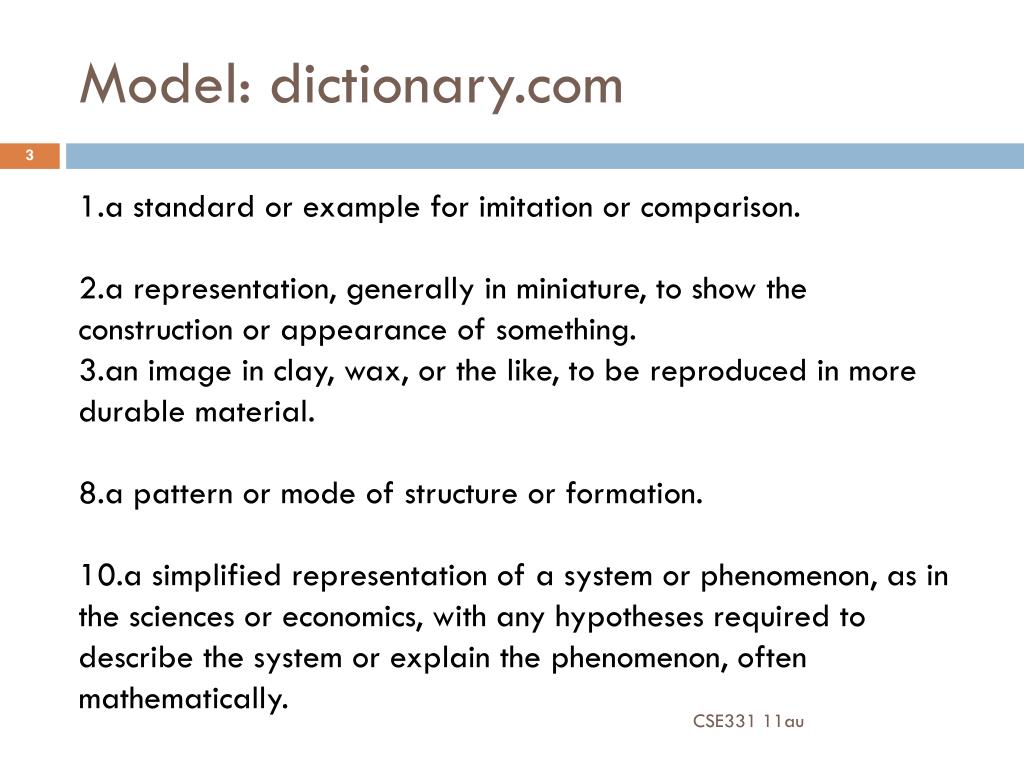 Model: dictionary.com

3

1.a standard or example for imitation or comparison.

2.a representation, generally in miniature, to show the construction or appearance of something.
3.an image in clay, wax, or the like, to be reproduced in more durable material.

8.a pattern or mode of structure or formation.

10.a simplified representation of a system or phenomenon, as in the sciences or economics, with any hypotheses required to describe the system or explain the phenomenon, often mathematically.

CSE331 11au